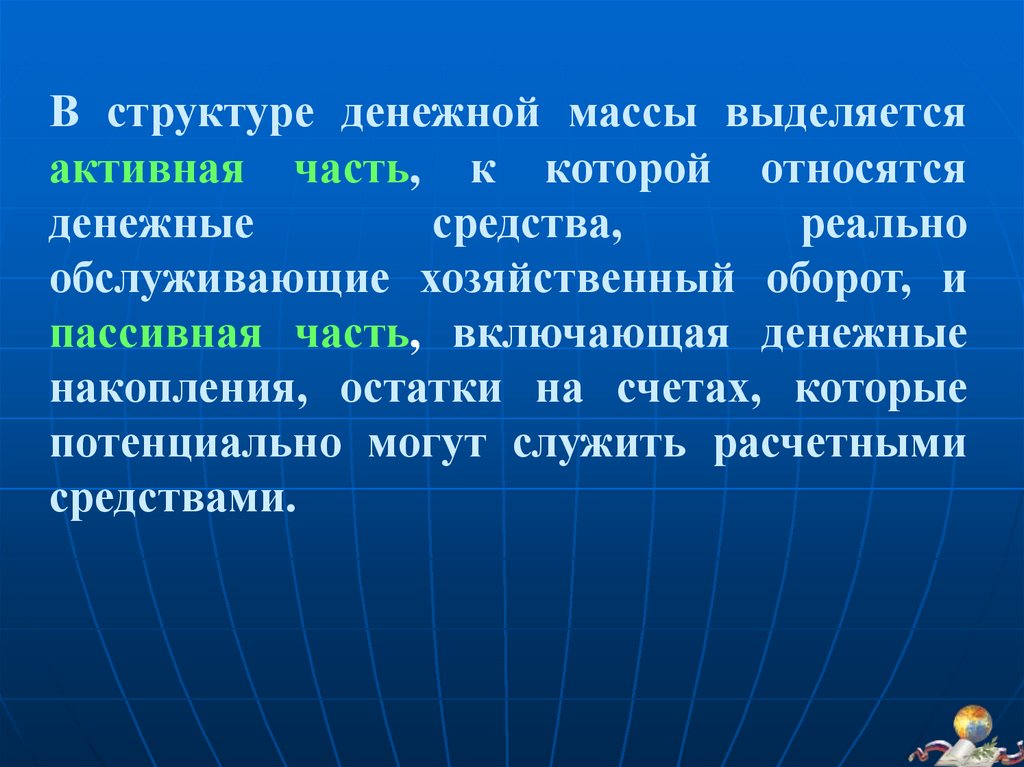 В структуре денежной массы выделяется активная часть, к которой относятся денежные средства, реально обслуживающие хозяйственный оборот, и пассивная часть, включающая денежные накопления, остатки на счетах, которые потенциально могут служить расчетными средствами.